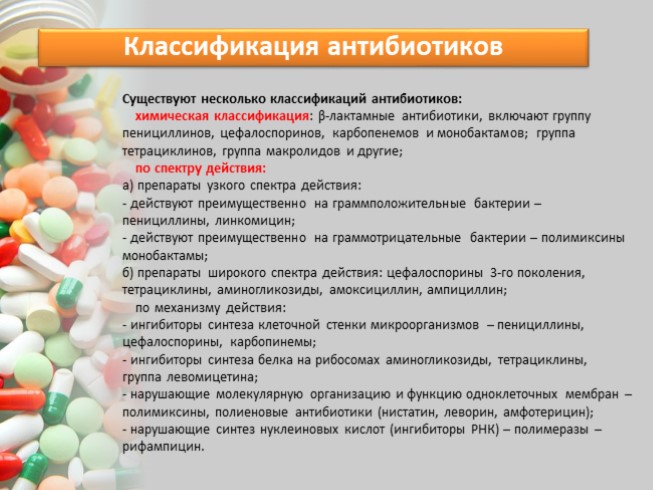 Классификация антибиотиков

Существуют несколько классификаций антибиотиков:
химическая классификация: β-лактамные антибиотики, включают группу пенициллинов, цефалоспоринов, карбопенемов и монобактамов; группа тетрациклинов, группа макролидов и другие;
по спектру действия:
а) препараты узкого спектра действия:
- действуют преимущественно на граммположительные бактерии – пенициллины, линкомицин;
- действуют преимущественно на граммотрицательные бактерии – полимиксины монобактамы;
б) препараты широкого спектра действия: цефалоспорины 3-го поколения, тетрациклины, аминогликозиды, амоксициллин, ампициллин;
по механизму действия:
- ингибиторы синтеза клеточной стенки микроорганизмов – пенициллины, цефалоспорины, карбопинемы;
- ингибиторы синтеза белка на рибосомах аминогликозиды, тетрациклины, группа левомицетина;
- нарушающие молекулярную организацию и функцию одноклеточных мембран – полимиксины, полиеновые антибиотики (нистатин, леворин, амфотерицин);
- нарушающие синтез нуклеиновых кислот (ингибиторы РНК) – полимеразы – рифампицин.